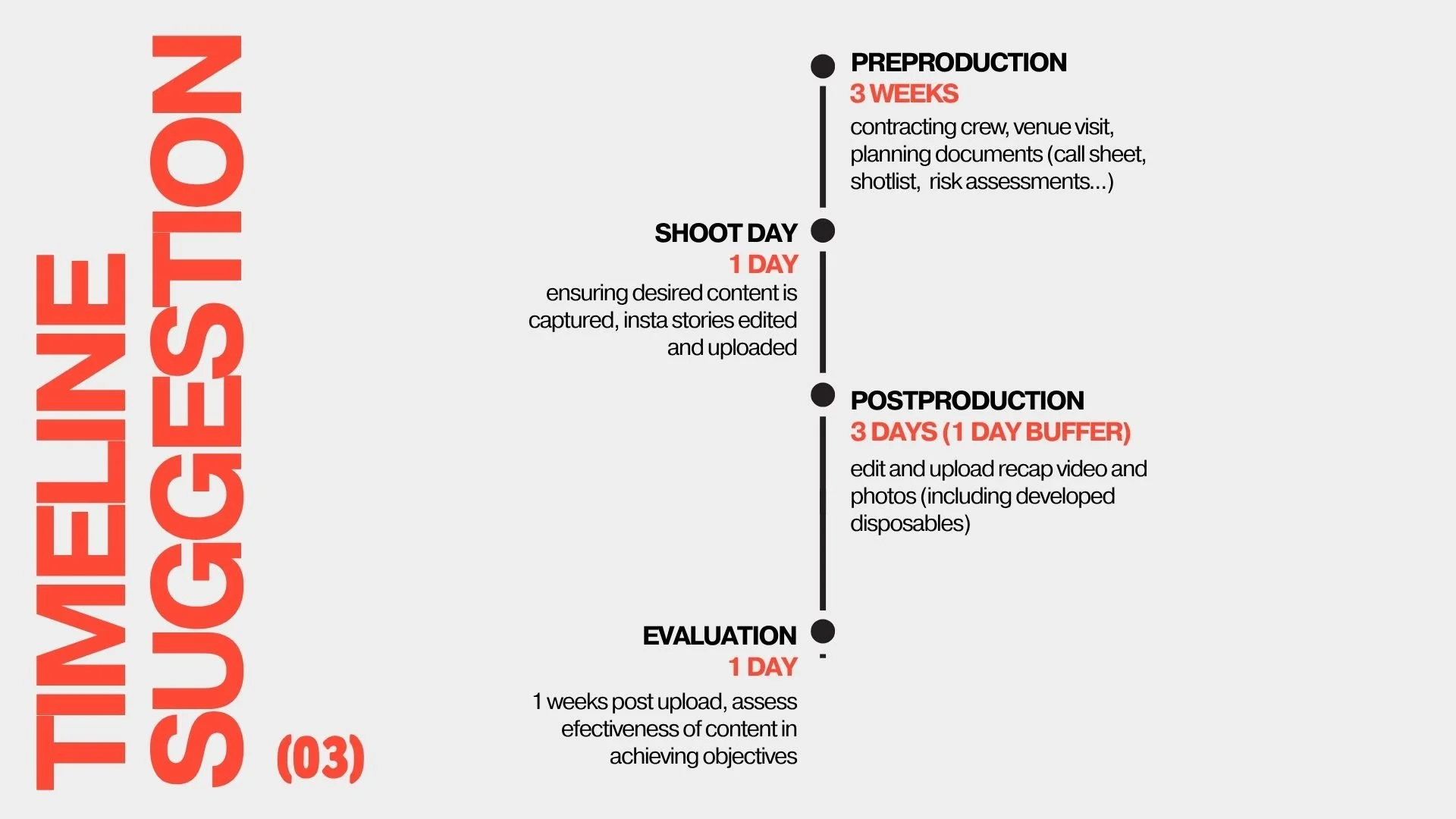 TIMELINE SUGGESTION (03)

PREPRODUCTION
3 WEEKS
contracting crew, venue visit, planning documents (call sheet, shotlist, risk assessments...)

SHOOT DAY
1 DAY
ensuring desired content is captured, insta stories edited and uploaded

POSTPRODUCTION
3 DAYS (1 DAY BUFFER)
edit and upload recap video and photos (including developed disposables)

EVALUATION
1 DAY
1 weeks post upload, assess efectiveness of content in achieving objectives